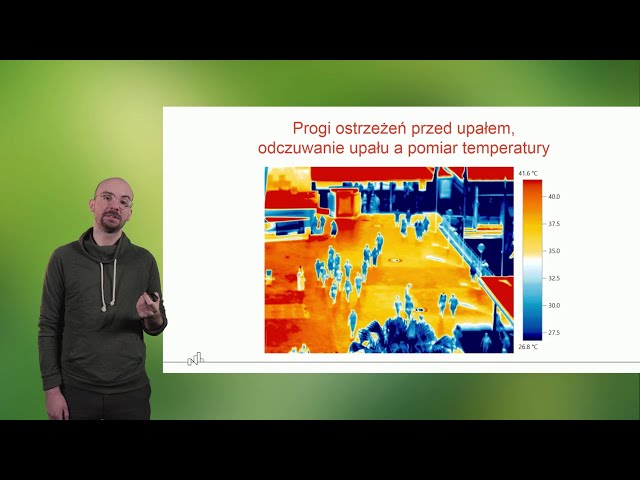 Progi ostrzeżeń przed upałem, odczuwanie upału a pomiar temperatury

41.6 °C
40.0
37.5
35.0
32.5
30.0
27.5
26.8 °C